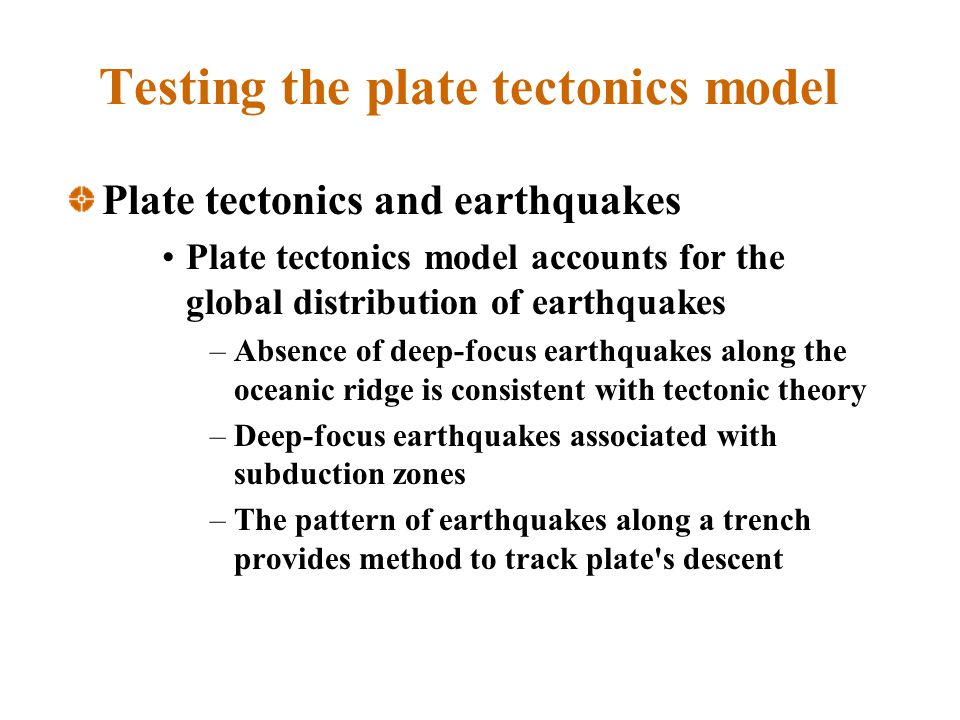 Testing the plate tectonics model

Plate tectonics and earthquakes

• Plate tectonics model accounts for the global distribution of earthquakes

– Absence of deep-focus earthquakes along the oceanic ridge is consistent with tectonic theory

– Deep-focus earthquakes associated with subduction zones

– The pattern of earthquakes along a trench provides method to track plate's descent